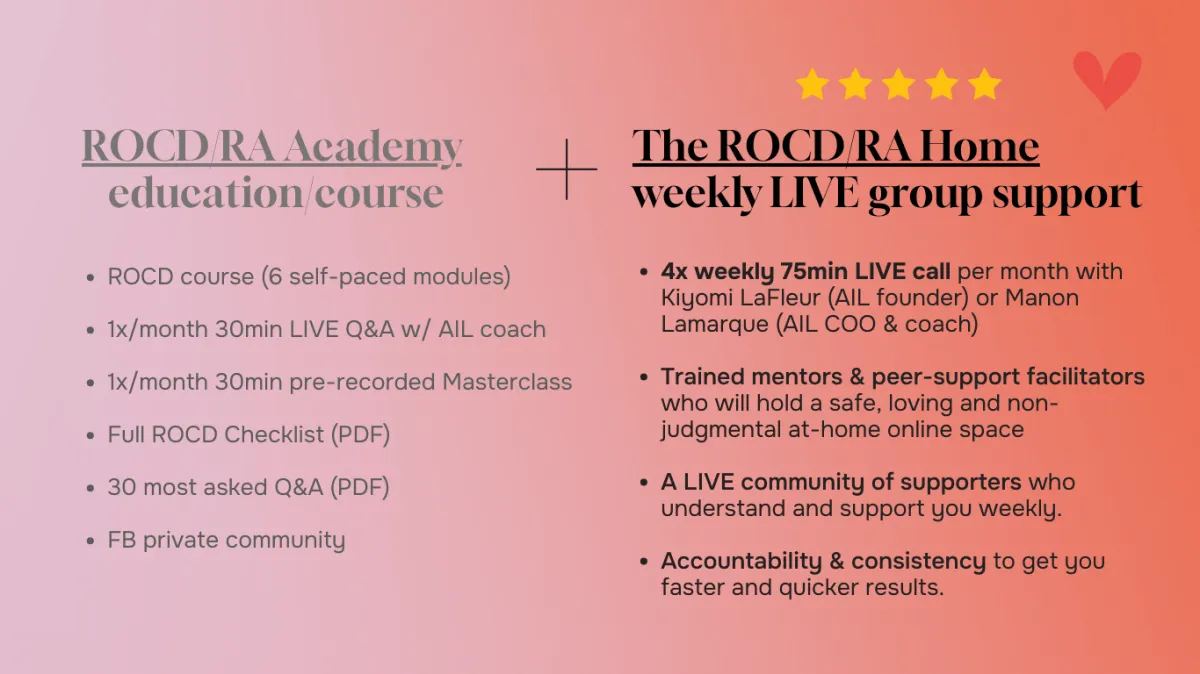 ROCD/RA Academy
education/course

- ROCD course (6 self-paced modules)
- 1x/month 30min LIVE Q&A w/ AIL coach
- 1x/month 30min pre-recorded Masterclass
- Full ROCD Checklist (PDF)
- 30 most asked Q&A (PDF)
- FB private community

+

The ROCD/RA Home
weekly LIVE group support

- 4x weekly 75min LIVE call per month with Kiyomi LaFleur (AIL founder) or Manon Lamarque (AIL COO & coach)
- Trained mentors & peer-support facilitators who will hold a safe, loving and non-judgmental at-home online space
- A LIVE community of supporters who understand and support you weekly.
- Accountability & consistency to get you faster and quicker results.